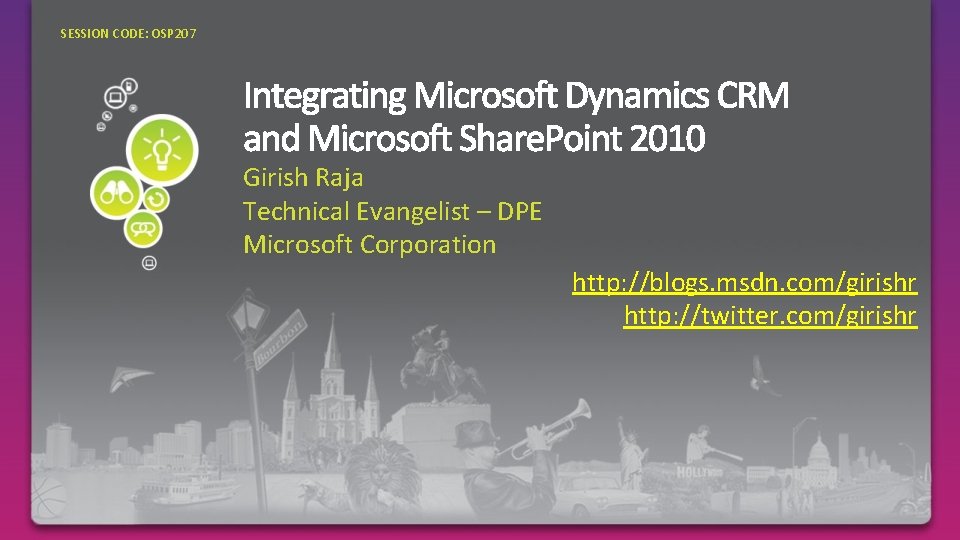 SESSION CODE: OSP207

Integrating Microsoft Dynamics CRM and Microsoft SharePoint 2010

Girish Raja
Technical Evangelist – DPE
Microsoft Corporation

http://blogs.msdn.com/girishr
http://twitter.com/girishr

Bourbon

HOLLYWOOD